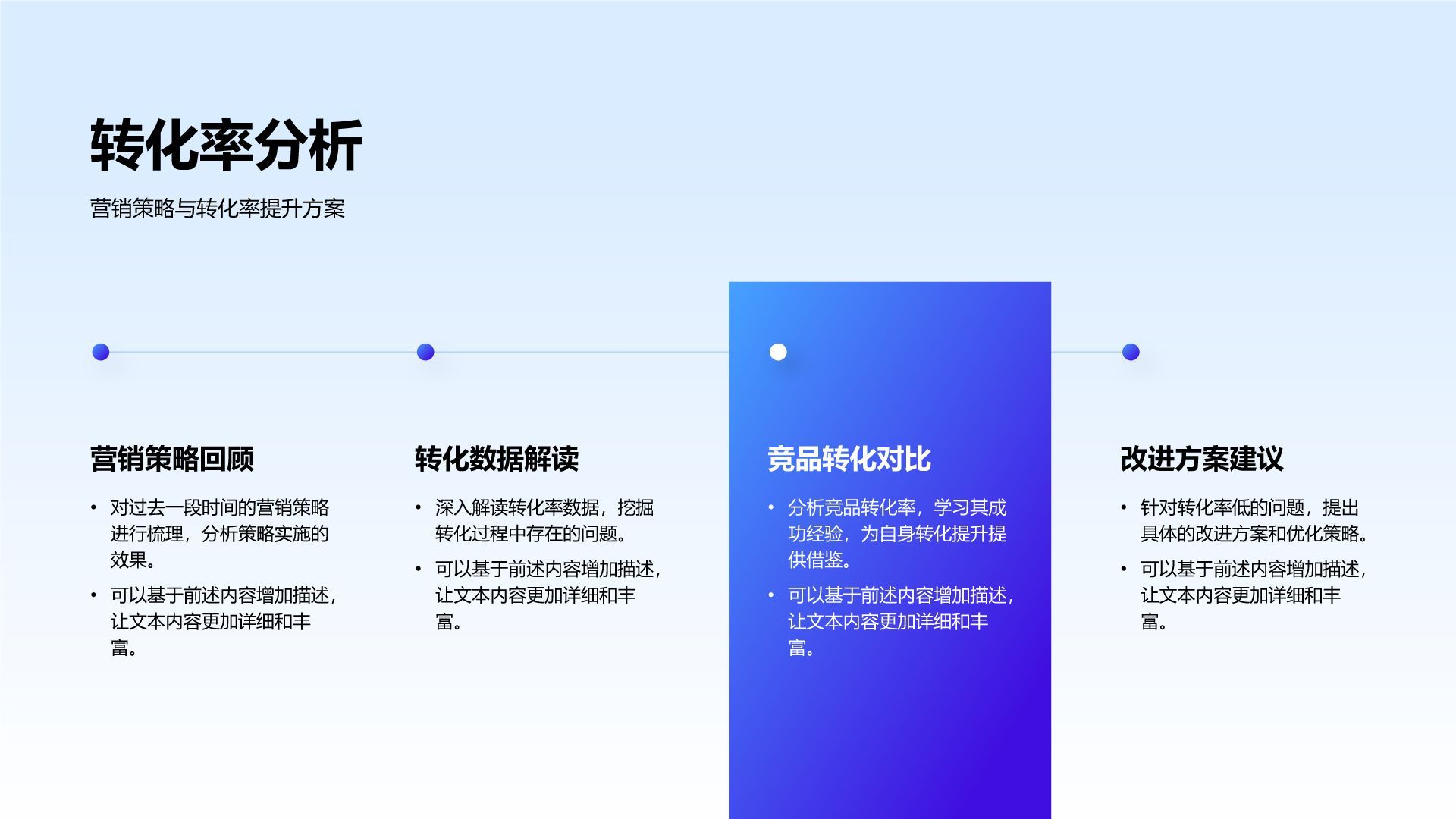 转化率分析

营销策略与转化率提升方案

营销策略回顾

• 对过去一段时间的营销策略进行梳理，分析策略实施的效果。
• 可以基于前述内容增加描述，让文本内容更加详细和丰富。

转化数据解读

• 深入解读转化率数据，挖掘转化过程中存在的问题。
• 可以基于前述内容增加描述，让文本内容更加详细和丰富。

竞品转化对比

• 分析竞品转化率，学习其成功经验，为自身转化提升提供借鉴。
• 可以基于前述内容增加描述，让文本内容更加详细和丰富。

改进方案建议

• 针对转化率低的问题，提出具体的改进方案和优化策略。
• 可以基于前述内容增加描述，让文本内容更加详细和丰富。